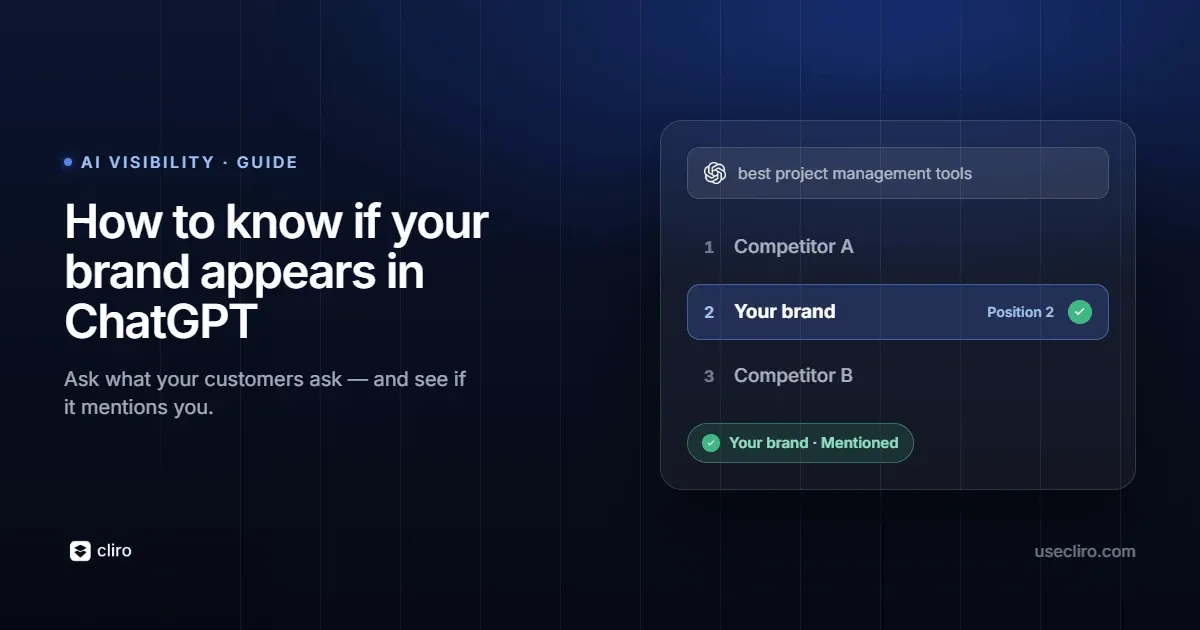 AI VISIBILITY · GUIDE

How to know if your brand appears in ChatGPT

Ask what your customers ask — and see if it mentions you.

best project management tools

1 Competitor A

2 Your brand Position 2

3 Competitor B

Your brand · Mentioned

cliro

usecliro.com